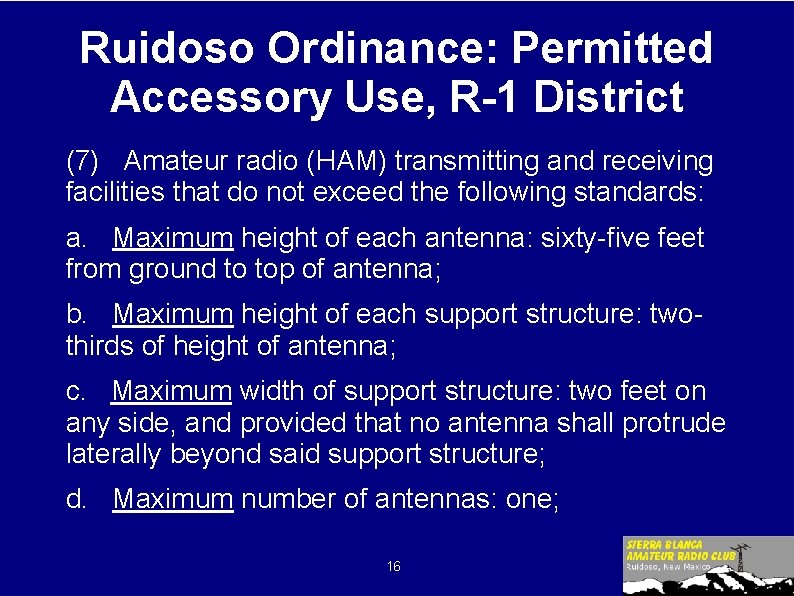 Ruidoso Ordinance: Permitted Accessory Use, R-1 District

(7) Amateur radio (HAM) transmitting and receiving facilities that do not exceed the following standards:

a. Maximum height of each antenna: sixty-five feet from ground to top of antenna;

b. Maximum height of each support structure: two-thirds of height of antenna;

c. Maximum width of support structure: two feet on any side, and provided that no antenna shall protrude laterally beyond said support structure;

d. Maximum number of antennas: one;

16

SIERRA BLANCA
AMATEUR RADIO CLUB
Ruidoso, New Mexico